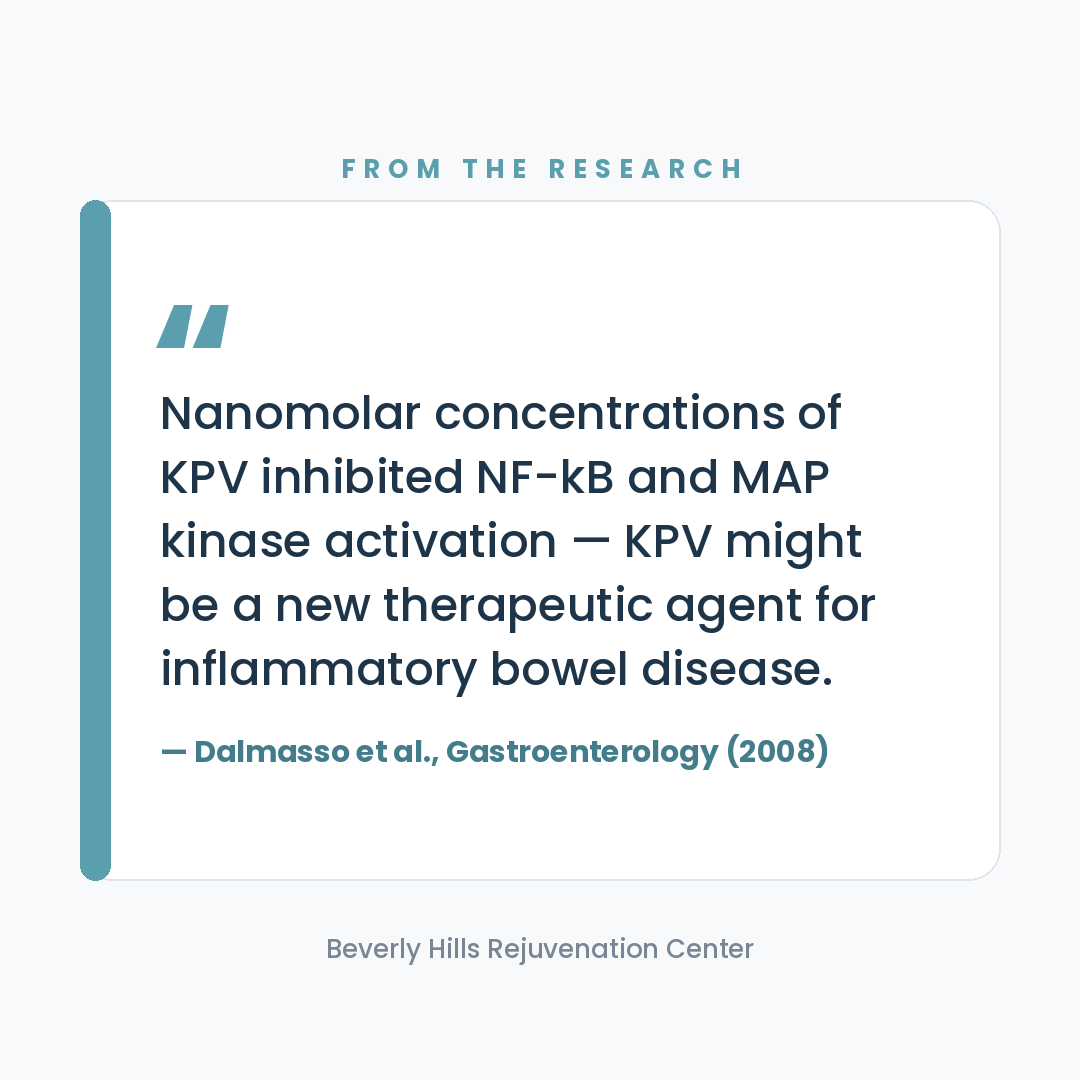 FROM THE RESEARCH

"

Nanomolar concentrations of KPV inhibited NF-kB and MAP kinase activation — KPV might be a new therapeutic agent for inflammatory bowel disease.

— Dalmasso et al., Gastroenterology (2008)

Beverly Hills Rejuvenation Center